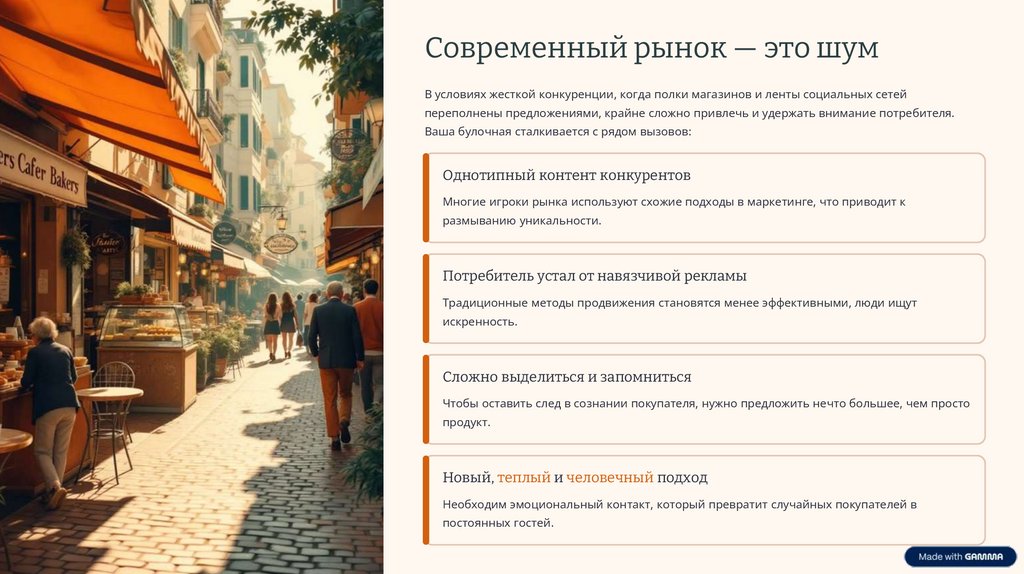 ers Cafer Bakers

Современный рынок — это шум

В условиях жесткой конкуренции, когда полки магазинов и ленты социальных сетей переполнены предложениями, крайне сложно привлечь и удержать внимание потребителя. Ваша булочная сталкивается с рядом вызовов:

Однотипный контент конкурентов

Многие игроки рынка используют схожие подходы в маркетинге, что приводит к размыванию уникальности.

Потребитель устал от навязчивой рекламы

Традиционные методы продвижения становятся менее эффективными, люди ищут искренность.

Сложно выделиться и запомниться

Чтобы оставить след в сознании покупателя, нужно предложить нечто большее, чем просто продукт.

Новый, теплый и человечный подход

Необходим эмоциональный контакт, который превратит случайных покупателей в постоянных гостей.

Made with GAMMA